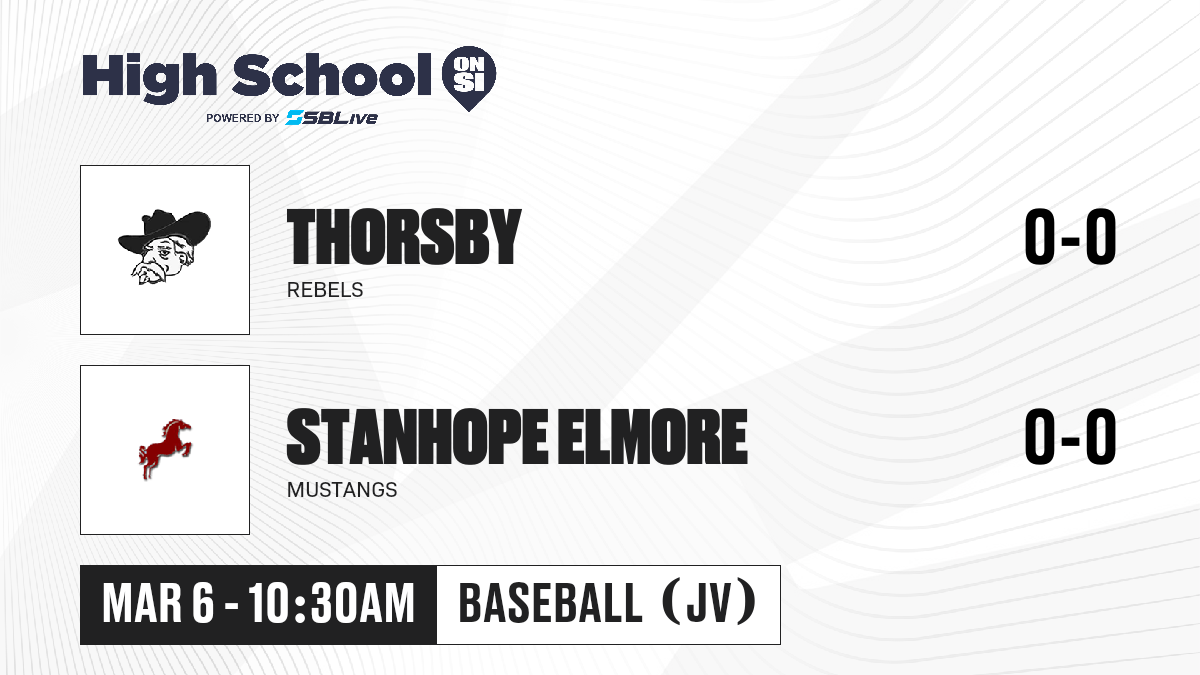 High School ON SI
POWERED BY SBLive

THORSBY
REBELS
0-0

STANHOPE ELMORE
MUSTANGS
0-0

MAR 6 - 10:30AM
BASEBALL (JV)